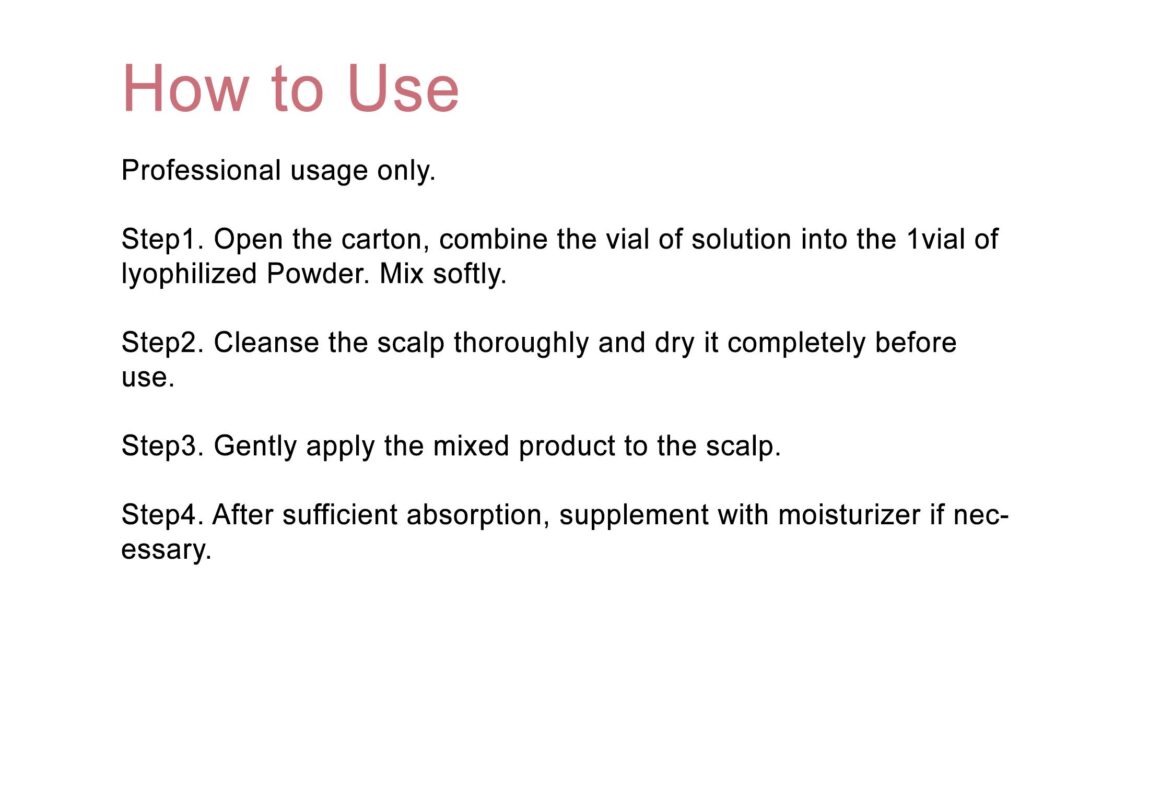 How to Use

Professional usage only.

Step1. Open the carton, combine the vial of solution into the 1vial of lyophilized Powder. Mix softly.

Step2. Cleanse the scalp thoroughly and dry it completely before use.

Step3. Gently apply the mixed product to the scalp.

Step4. After sufficient absorption, supplement with moisturizer if necessary.